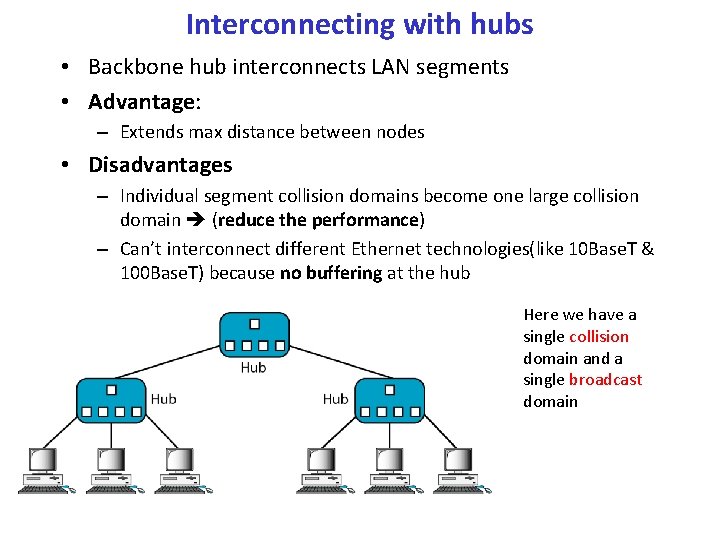 Interconnecting with hubs

• Backbone hub interconnects LAN segments
• Advantage:
– Extends max distance between nodes
• Disadvantages
– Individual segment collision domains become one large collision domain ➔ (reduce the performance)
– Can't interconnect different Ethernet technologies(like 10BaseT & 100BaseT) because no buffering at the hub

Hub
Hub
Hub

Here we have a single collision domain and a single broadcast domain